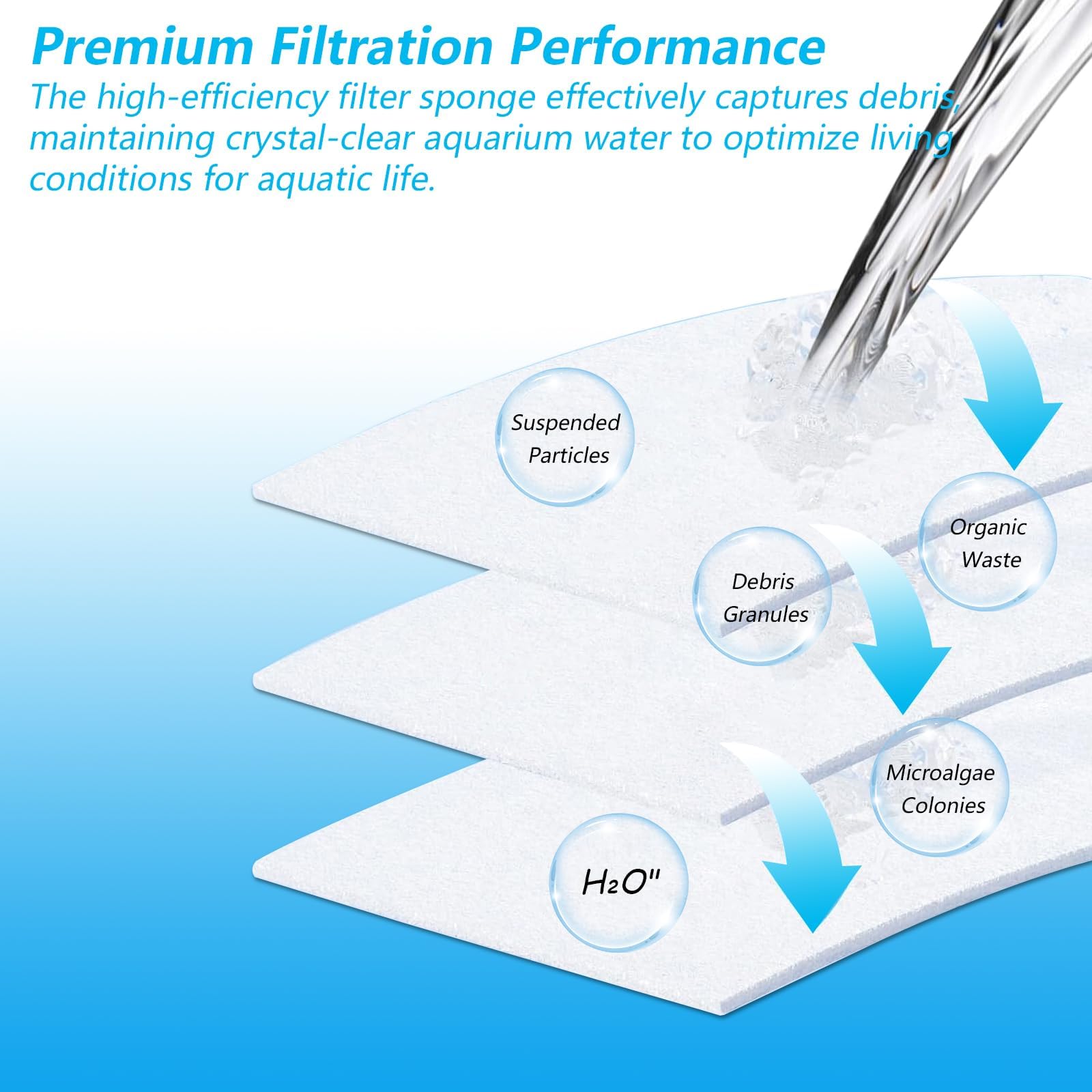 Premium Filtration Performance

The high-efficiency filter sponge effectively captures debris, maintaining crystal-clear aquarium water to optimize living conditions for aquatic life.

Suspended Particles

Organic Waste

Debris Granules

Microalgae Colonies

$H_2O$"